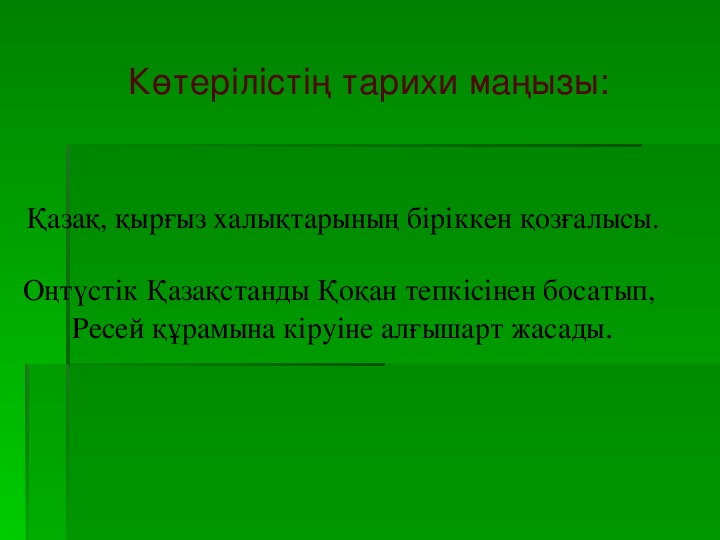 Көтерілістің тарихи маңызы:

Қазақ, қырғыз халықтарының біріккен қозғалысы.

Оңтүстік Қазақстанды Қоқан тепкісінен босатып, Ресей құрамына кіруіне алғышарт жасады.